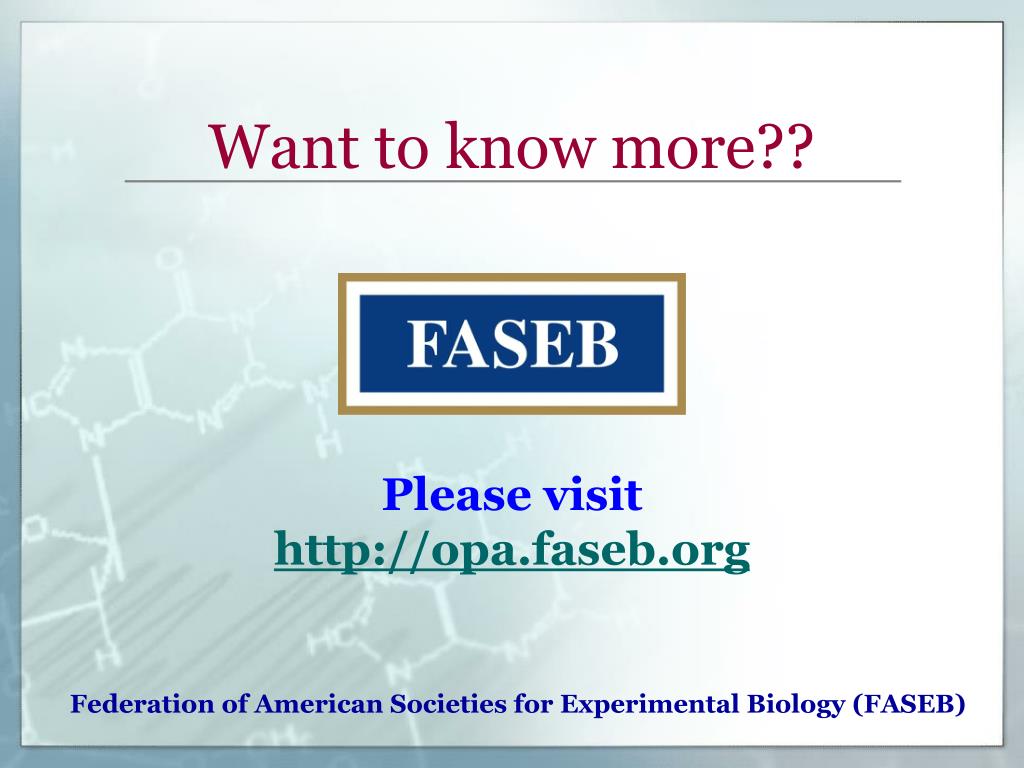 Want to know more??

FASEB

Please visit
http://opa.faseb.org

Federation of American Societies for Experimental Biology (FASEB)